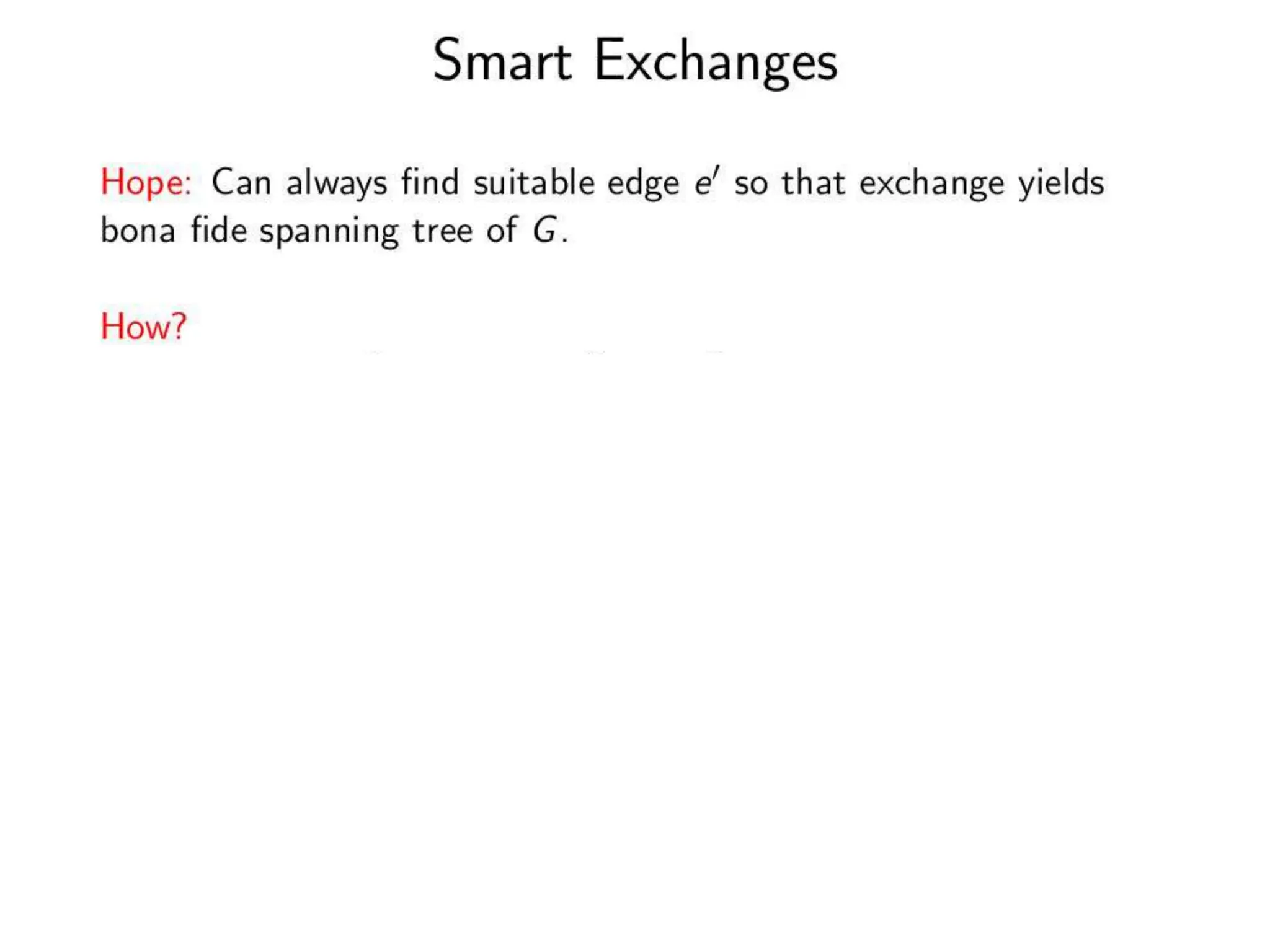 Smart Exchanges

Hope: Can always find suitable edge $e'$ so that exchange yields bona fide spanning tree of $G$.

How?